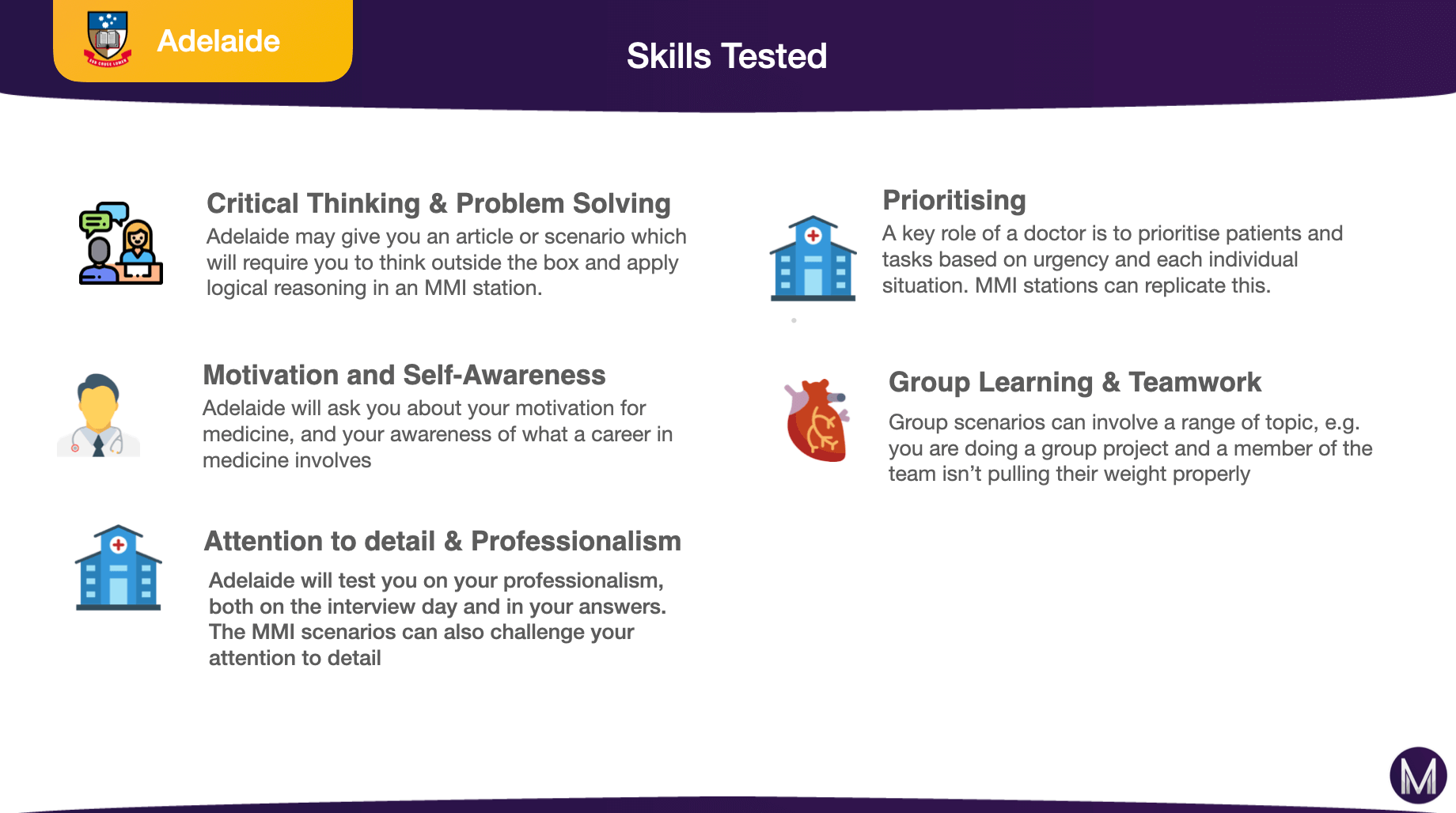 Adelaide

Skills Tested

Critical Thinking & Problem Solving
Adelaide may give you an article or scenario which will require you to think outside the box and apply logical reasoning in an MMI station.

Motivation and Self-Awareness
Adelaide will ask you about your motivation for medicine, and your awareness of what a career in medicine involves

Attention to detail & Professionalism
Adelaide will test you on your professionalism, both on the interview day and in your answers. The MMI scenarios can also challenge your attention to detail

Prioritising
A key role of a doctor is to prioritise patients and tasks based on urgency and each individual situation. MMI stations can replicate this.

Group Learning & Teamwork
Group scenarios can involve a range of topic, e.g. you are doing a group project and a member of the team isn't pulling their weight properly

M